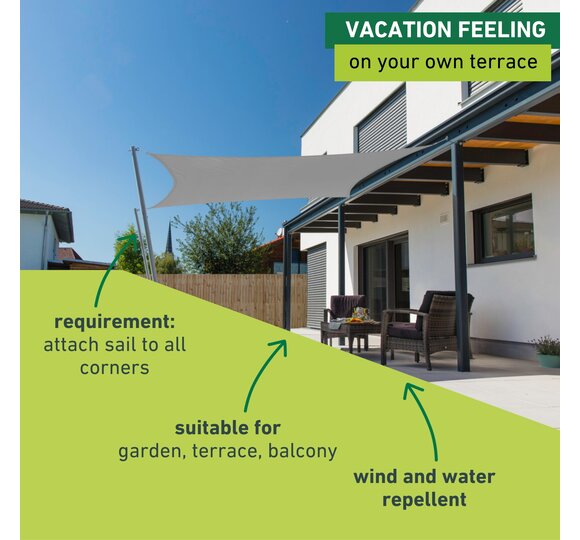 VACATION FEELING
on your own terrace

requirement:
attach sail to all corners

suitable for
garden, terrace, balcony

wind and water repellent